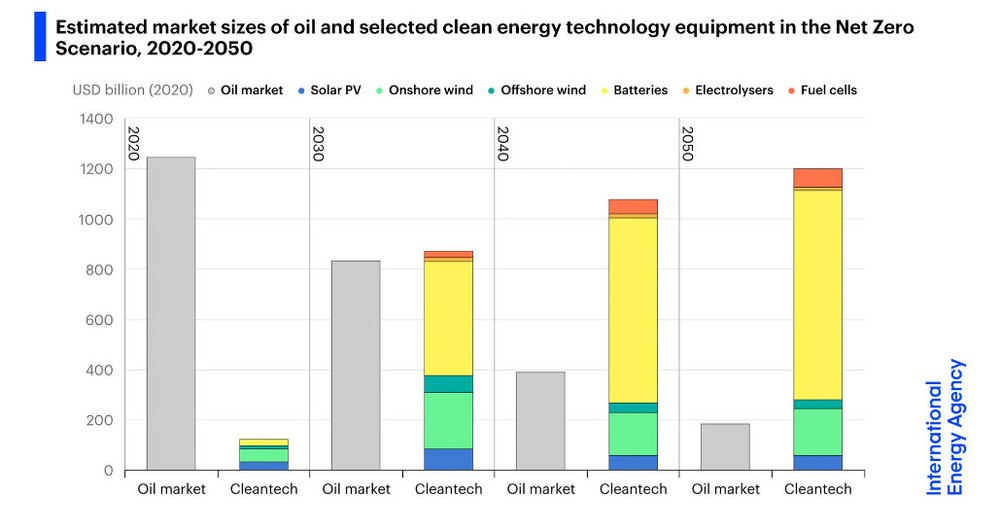 Estimated market sizes of oil and selected clean energy technology equipment in the Net Zero Scenario, 2020-2050

USD billion (2020) Oil market Solar PV Onshore wind Offshore wind Batteries Electrolysers Fuel cells

1400
1200
1000
800
600
400
200
0

2020
2030
2040
2050

Oil market Cleantech Oil market Cleantech Oil market Cleantech Oil market Cleantech

International Energy Agency